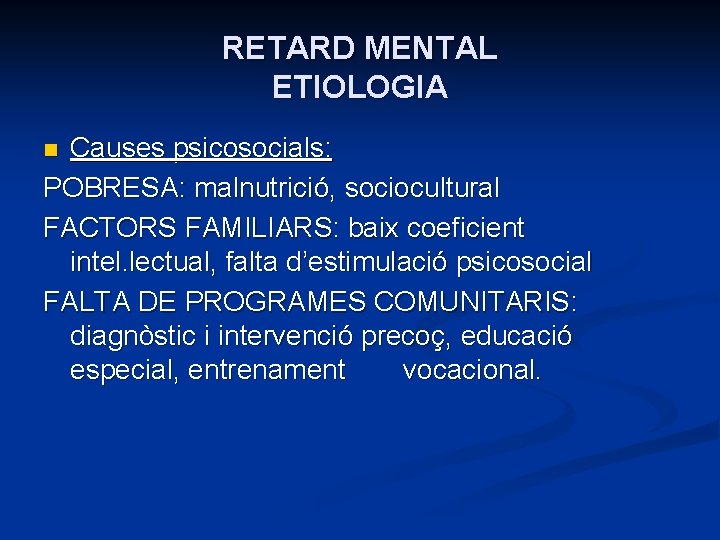 RETARD MENTAL
ETIOLOGIA

Causes psicosocials:

POBRESA: malnutrició, sociocultural

FACTORS FAMILIARS: baix coeficient intel.lectual, falta d'estimulació psicosocial

FALTA DE PROGRAMES COMUNITARIS: diagnòstic i intervenció precoç, educació especial, entrenament vocacional.